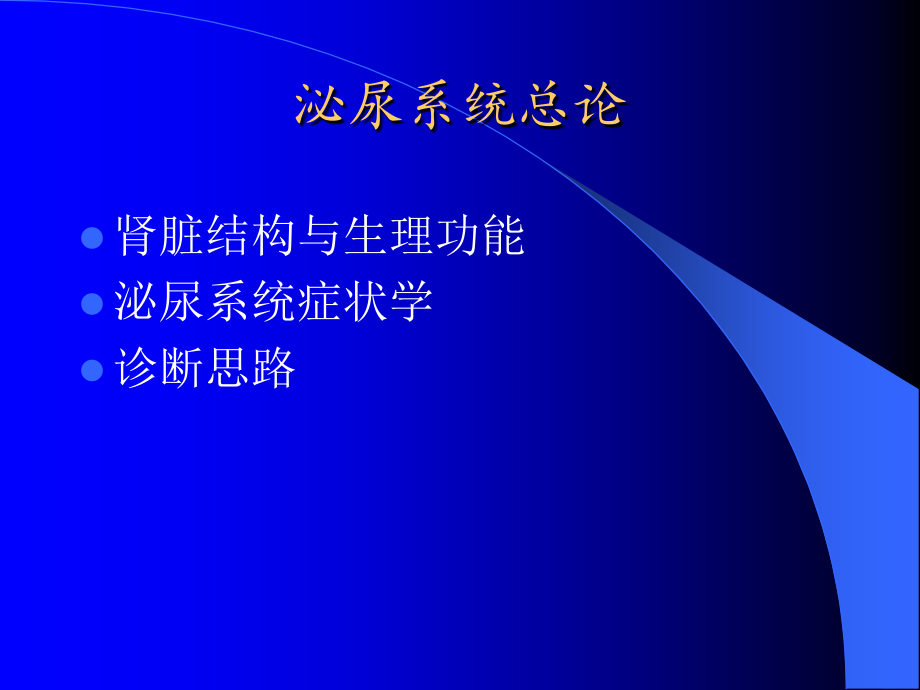 泌尿系统总论

肾脏结构与生理功能
泌尿系统症状学
诊断思路